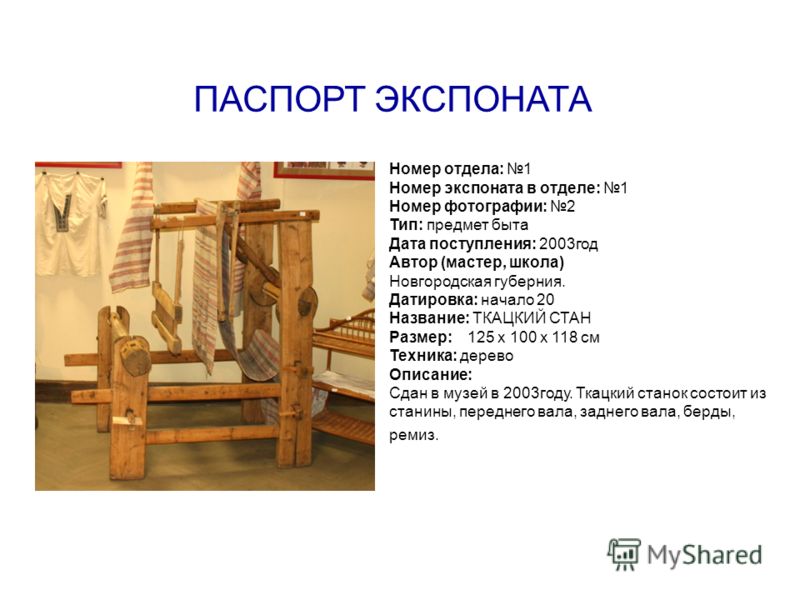 ПАСПОРТ ЭКСПОНАТА

Номер отдела: №1
Номер экспоната в отделе: №1
Номер фотографии: №2
Тип: предмет быта
Дата поступления: 2003год
Автор (мастер, школа)
Новгородская губерния.
Датировка: начало 20
Название: ТКАЦКИЙ СТАН
Размер: 125 х 100 х 118 см
Техника: дерево
Описание:
Сдан в музей в 2003году. Ткацкий станок состоит из станины, переднего вала, заднего вала, берды, ремиз.

MyShared